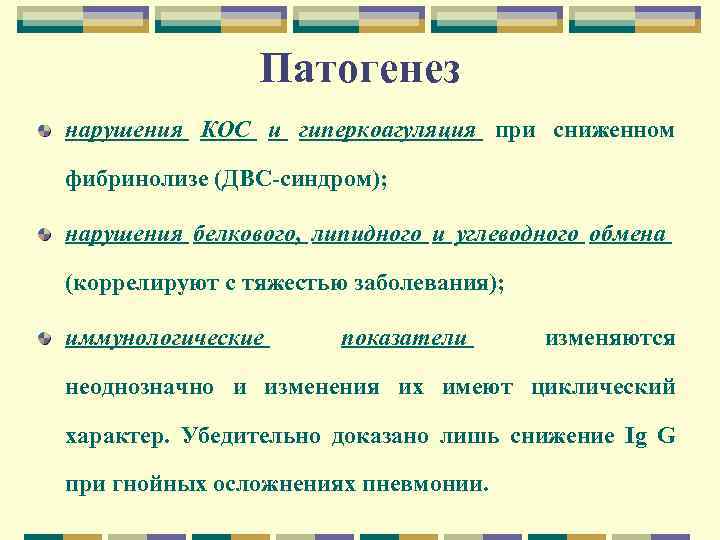 Патогенез

нарушения КОС и гиперкоагуляция при сниженном фибринолизе (ДВС-синдром);

нарушения белкового, липидного и углеводного обмена (коррелируют с тяжестью заболевания);

иммунологические показатели изменяются неоднозначно и изменения их имеют циклический характер. Убедительно доказано лишь снижение Ig G при гнойных осложнениях пневмонии.